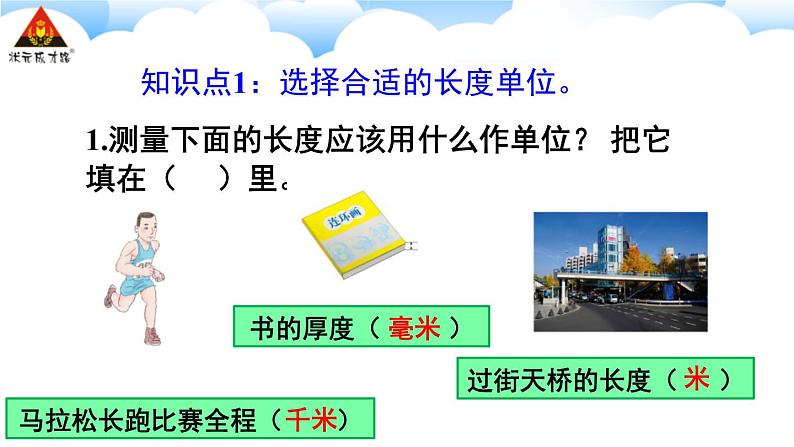 状元成才路

知识点1：选择合适的长度单位。

1.测量下面的长度应该用什么作单位？把它填在（　）里。

连环画

书的厚度（毫米）

过街天桥的长度（米）

马拉松长跑比赛全程（千米）